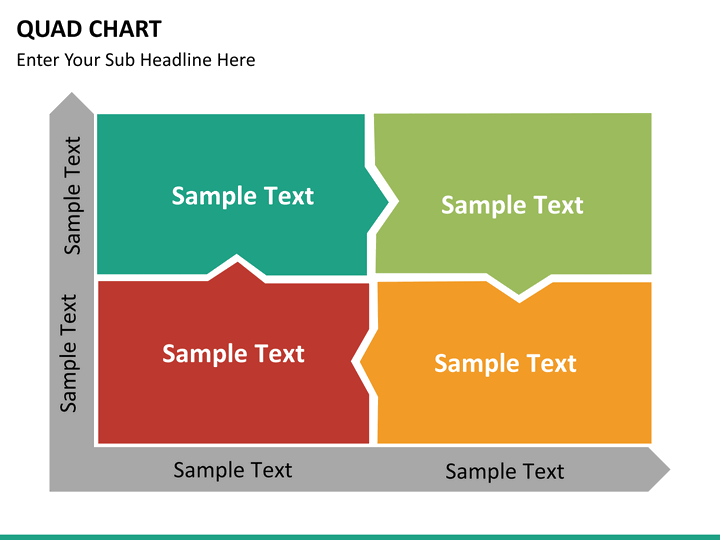 QUAD CHART
Enter Your Sub Headline Here

Sample Text

Sample Text

Sample Text

Sample Text

Sample Text

Sample Text

Sample Text

Sample Text